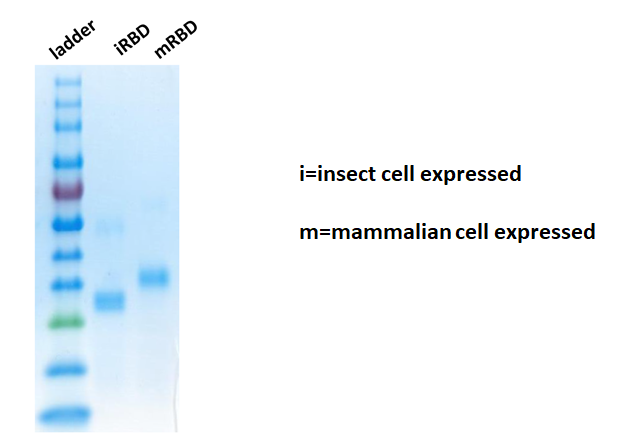 ladder iRBD mRBD

i=insect cell expressed

m=mammalian cell expressed